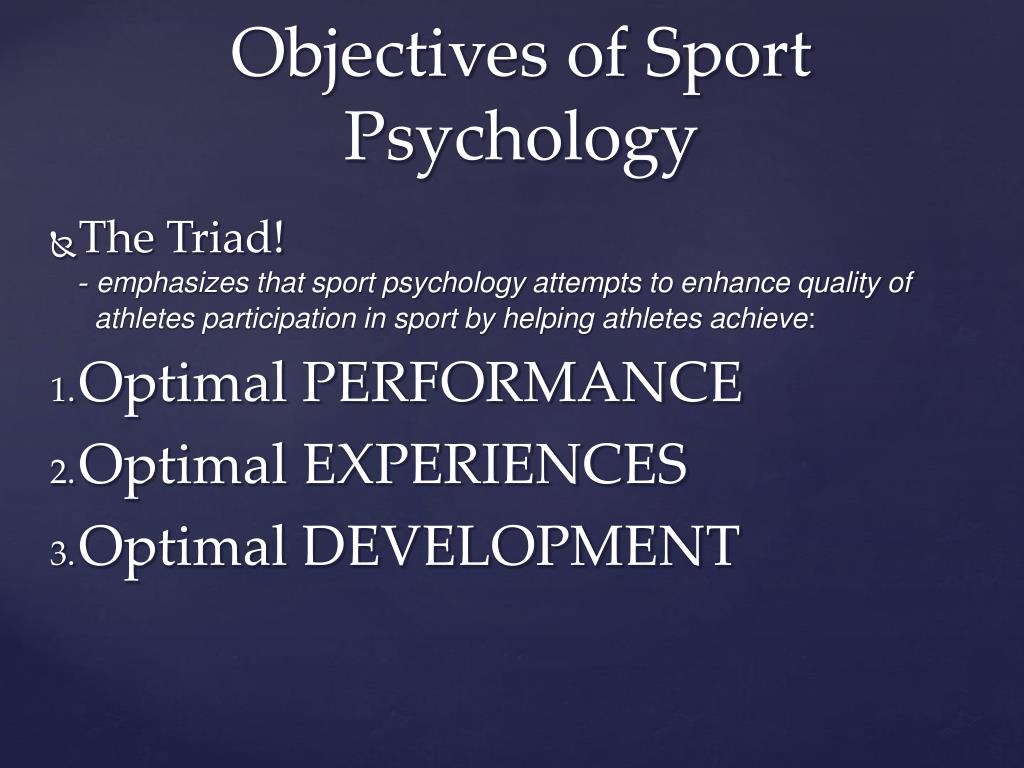 Objectives of Sport Psychology

The Triad!
- emphasizes that sport psychology attempts to enhance quality of athletes participation in sport by helping athletes achieve:

1. Optimal PERFORMANCE
2. Optimal EXPERIENCES
3. Optimal DEVELOPMENT